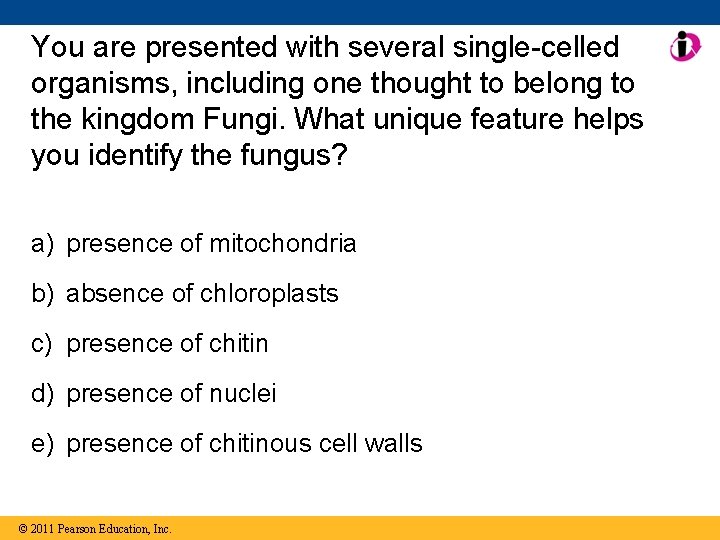 You are presented with several single-celled organisms, including one thought to belong to the kingdom Fungi. What unique feature helps you identify the fungus?

a) presence of mitochondria

b) absence of chloroplasts

c) presence of chitin

d) presence of nuclei

e) presence of chitinous cell walls

© 2011 Pearson Education, Inc.